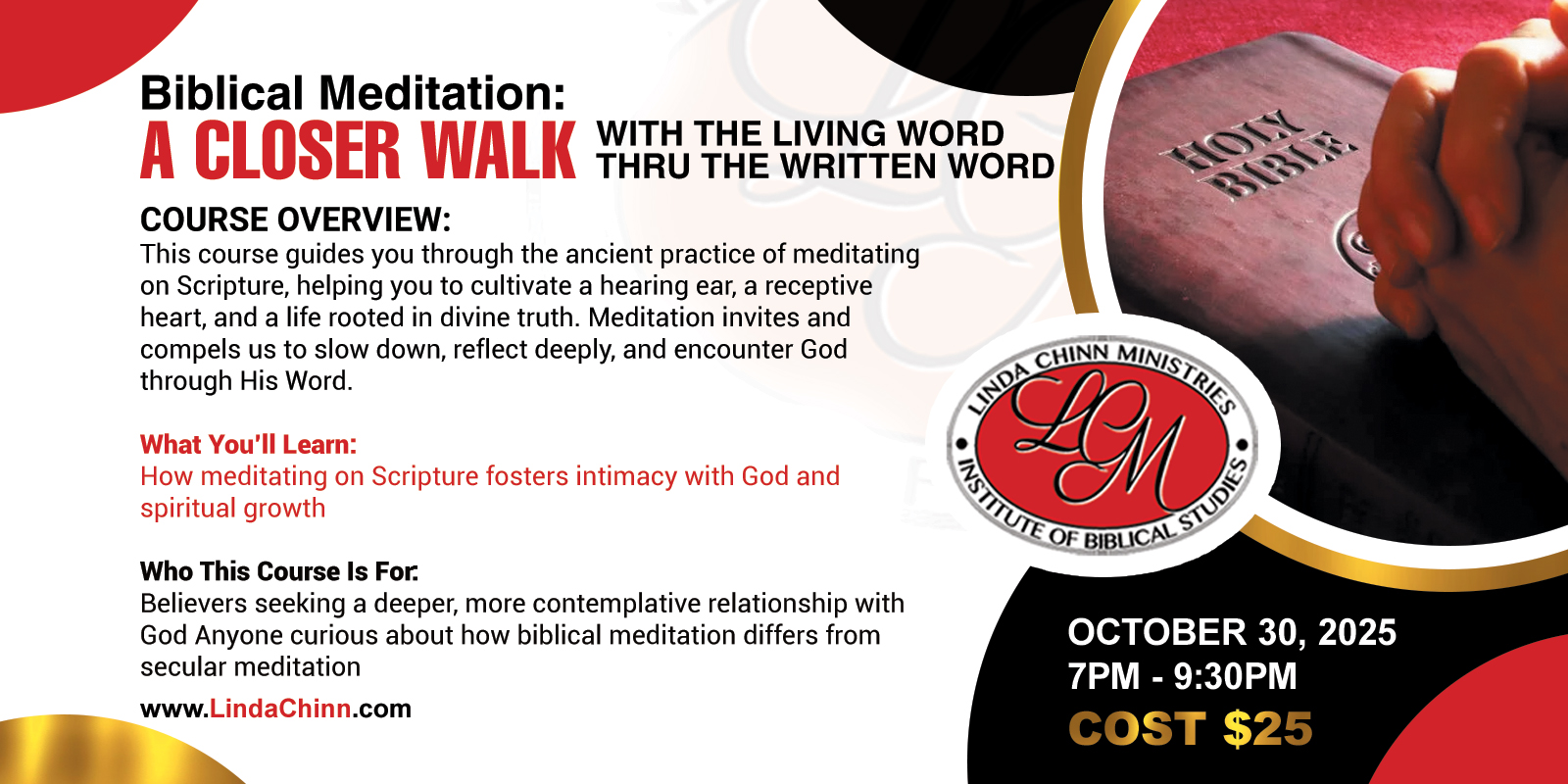 Biblical Meditation:
A CLOSER WALK WITH THE LIVING WORD THRU THE WRITTEN WORD

COURSE OVERVIEW:
This course guides you through the ancient practice of meditating on Scripture, helping you to cultivate a hearing ear, a receptive heart, and a life rooted in divine truth. Meditation invites and compels us to slow down, reflect deeply, and encounter God through His Word.

What You'll Learn:
How meditating on Scripture fosters intimacy with God and spiritual growth

Who This Course Is For:
Believers seeking a deeper, more contemplative relationship with God Anyone curious about how biblical meditation differs from secular meditation

www.LindaChinn.com

HOLY BIBLE

LINDA CHINN MINISTRIES
LCM
INSTITUTE OF BIBLICAL STUDIES

OCTOBER 30, 2025
7PM - 9:30PM
COST $25